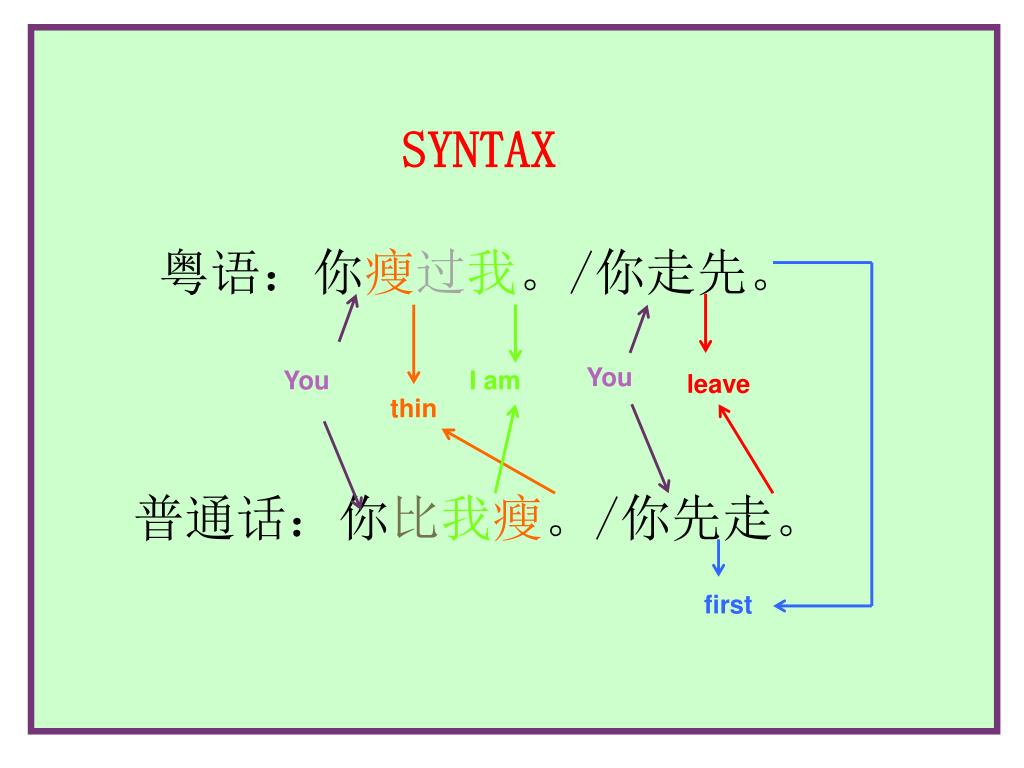 SYNTAX

粤语：你瘦过我。/你走先。

You thin I am You leave

普通话：你比我瘦。/你先走。

first